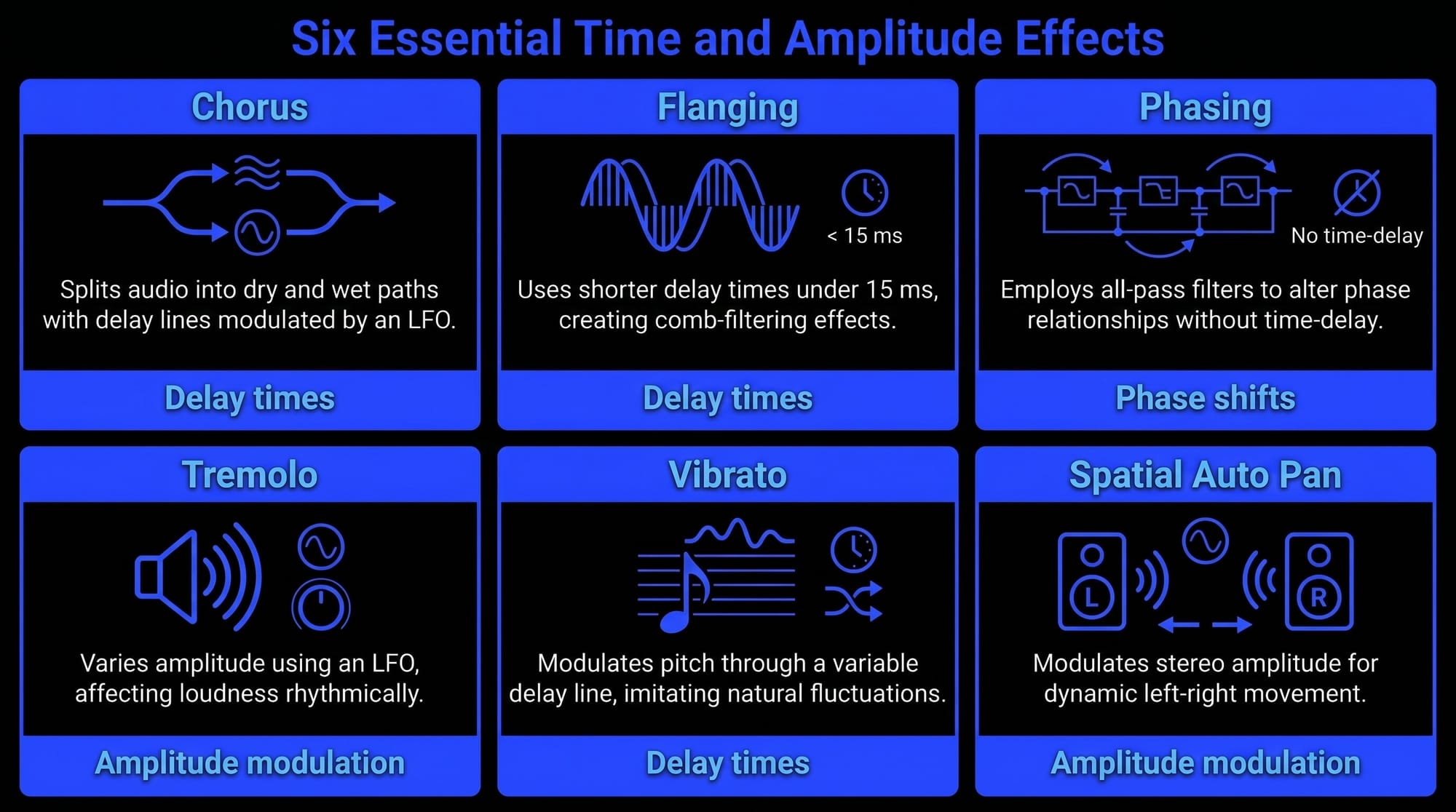 Six Essential Time and Amplitude Effects

Chorus

Splits audio into dry and wet paths with delay lines modulated by an LFO.

Delay times

Flanging

< 15 ms

Uses shorter delay times under 15 ms, creating comb-filtering effects.

Delay times

Phasing

No time-delay

Employs all-pass filters to alter phase relationships without time-delay.

Phase shifts

Tremolo

Varies amplitude using an LFO, affecting loudness rhythmically.

Amplitude modulation

Vibrato

Modulates pitch through a variable delay line, imitating natural fluctuations.

Delay times

Spatial Auto Pan

L

R

Modulates stereo amplitude for dynamic left-right movement.

Amplitude modulation